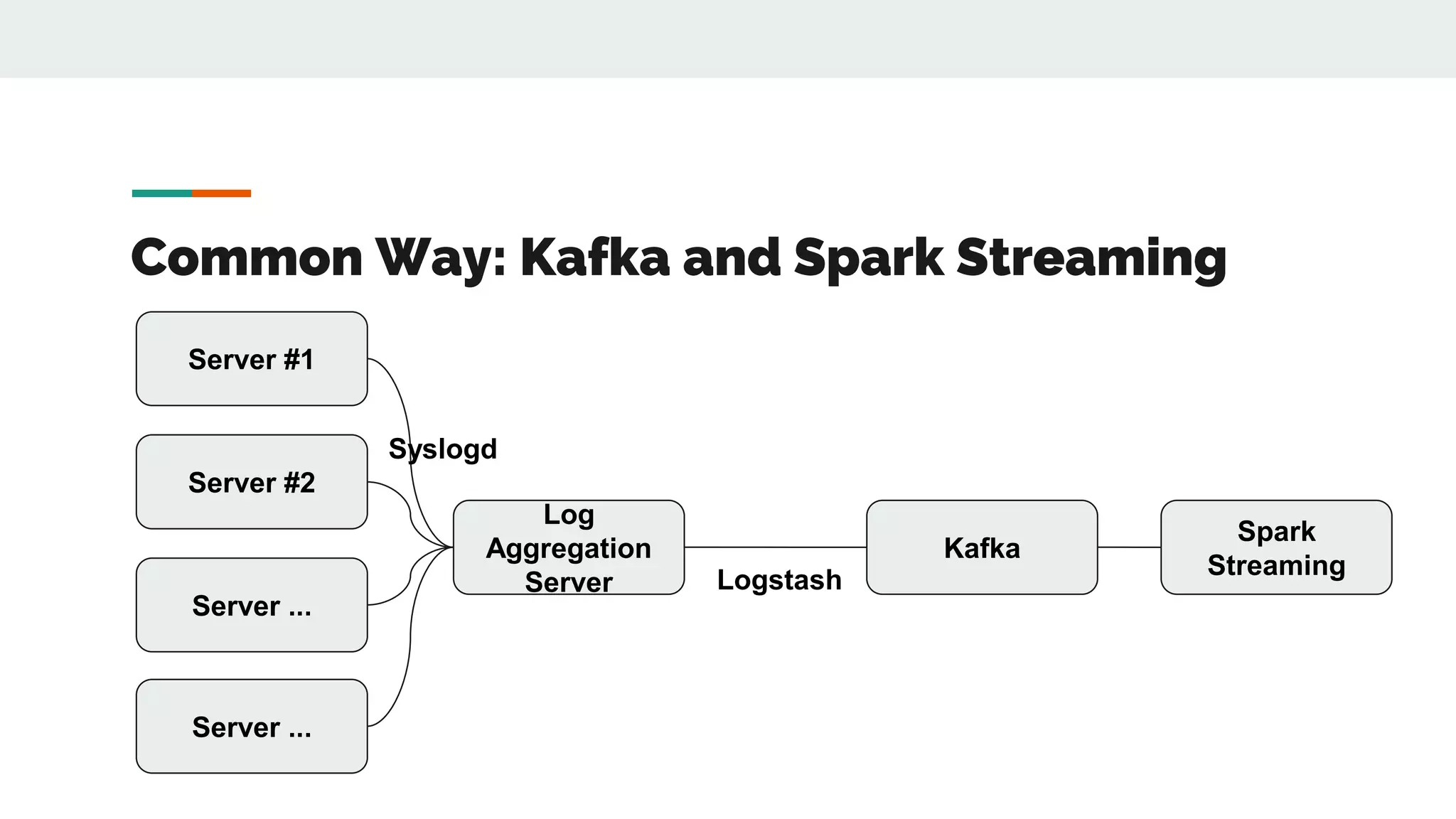 Common Way: Kafka and Spark Streaming

Server #1

Server #2

Server ...

Server ...

Syslogd

Log Aggregation Server

Logstash

Kafka

Spark Streaming